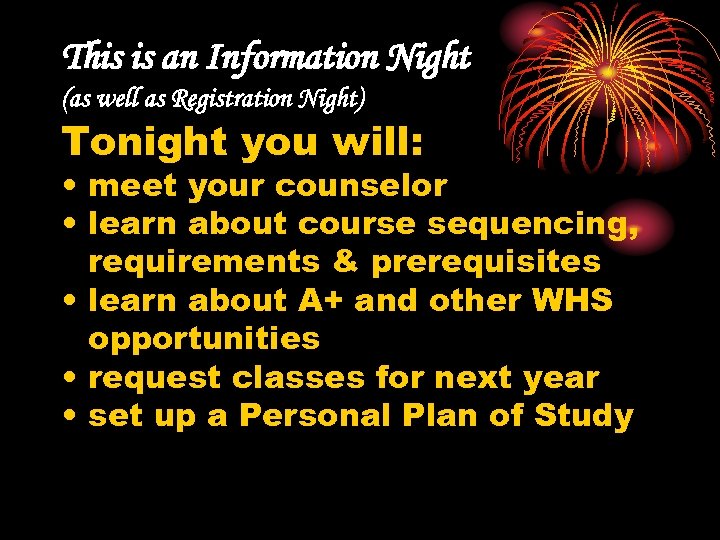 This is an Information Night
(as well as Registration Night)

Tonight you will:
• meet your counselor
• learn about course sequencing, requirements & prerequisites
• learn about A+ and other WHS opportunities
• request classes for next year
• set up a Personal Plan of Study